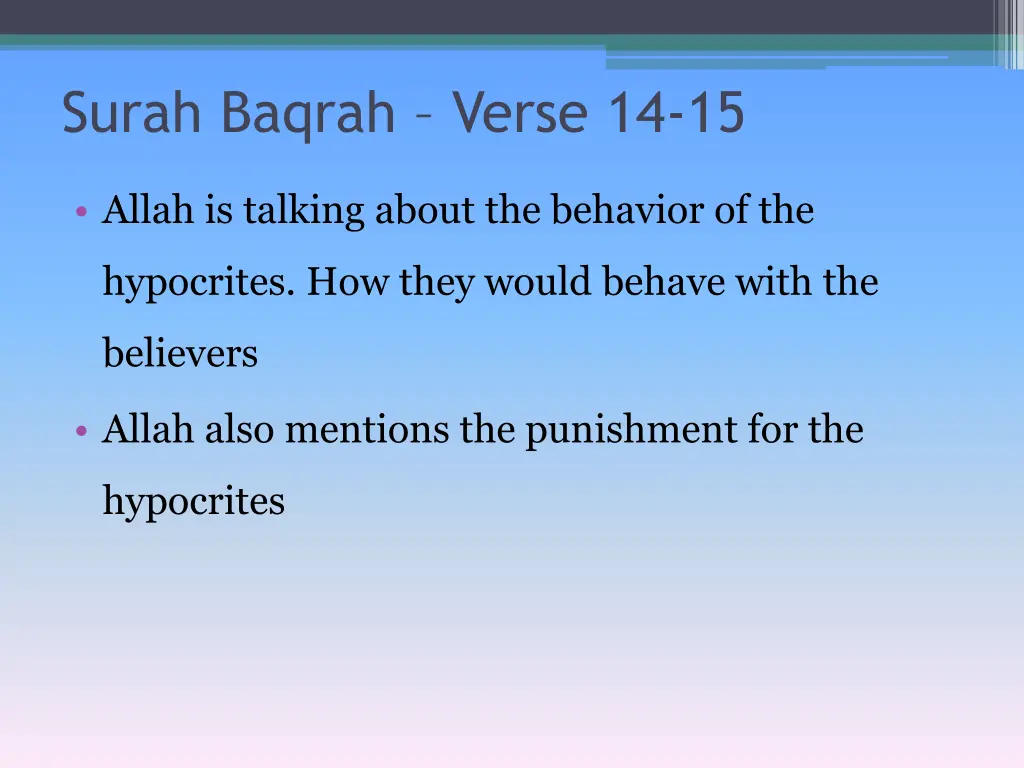 Surah Baqrah – Verse 14-15

• Allah is talking about the behavior of the hypocrites. How they would behave with the believers

• Allah also mentions the punishment for the hypocrites